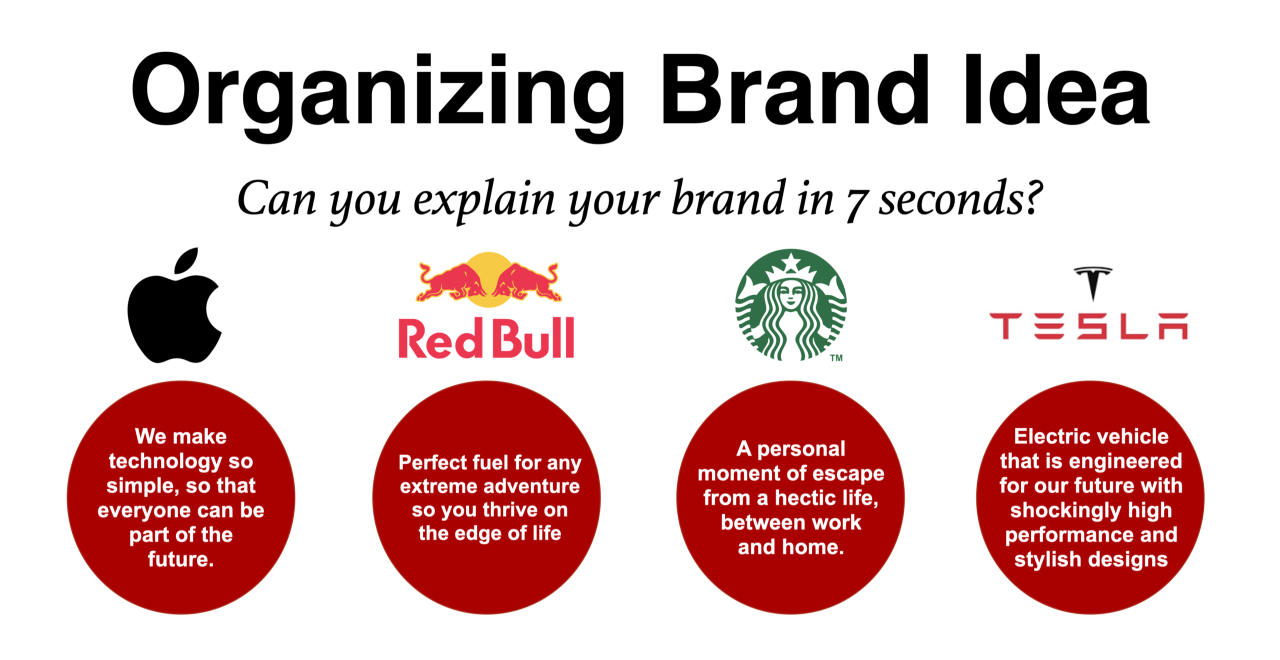 Organizing Brand Idea

Can you explain your brand in 7 seconds?

Red Bull

TM

TESLA

We make technology so simple, so that everyone can be part of the future.

Perfect fuel for any extreme adventure so you thrive on the edge of life

A personal moment of escape from a hectic life, between work and home.

Electric vehicle that is engineered for our future with shockingly high performance and stylish designs